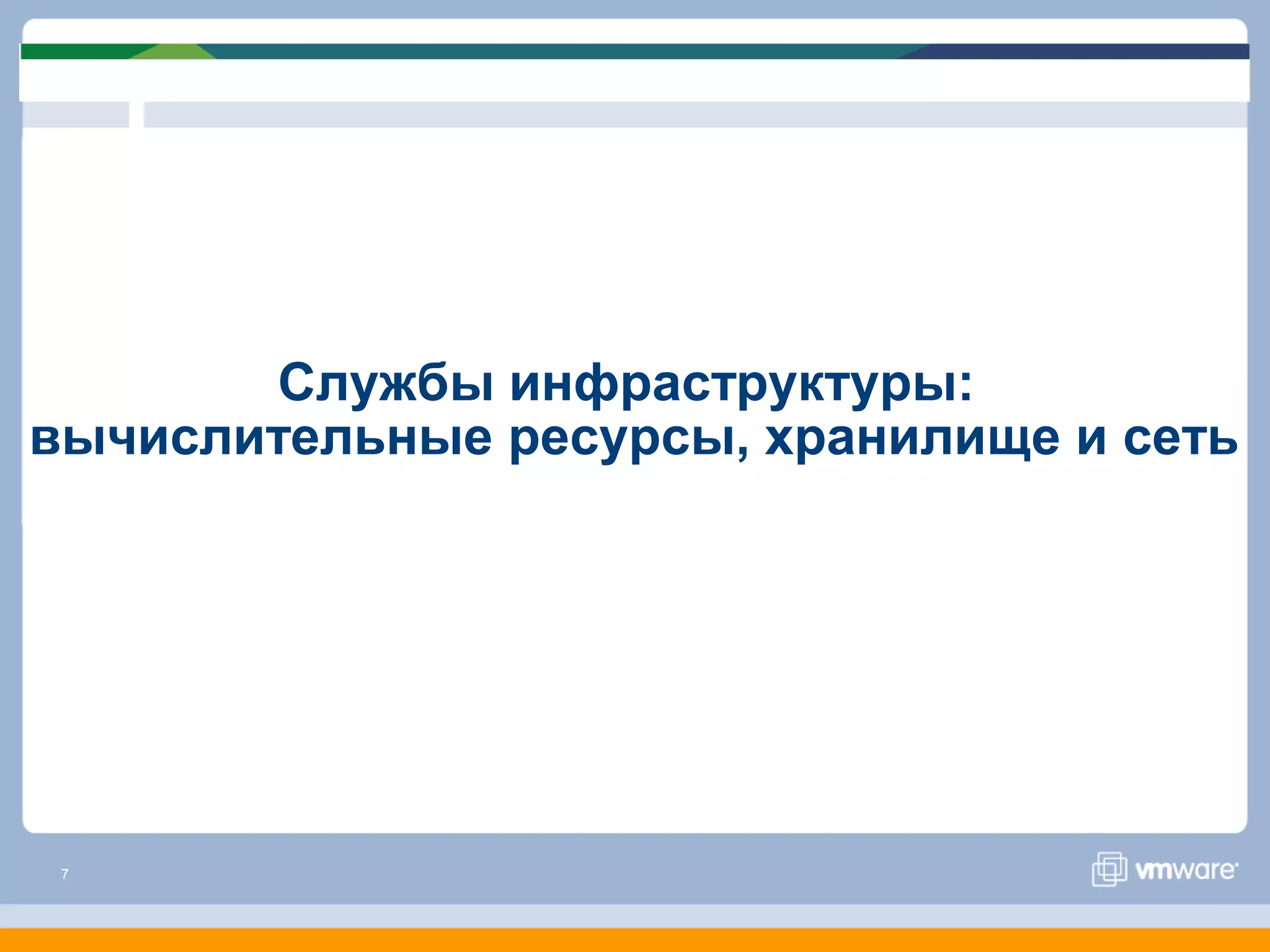 Службы инфраструктуры: вычислительные ресурсы, хранилище и сеть

7

vmware